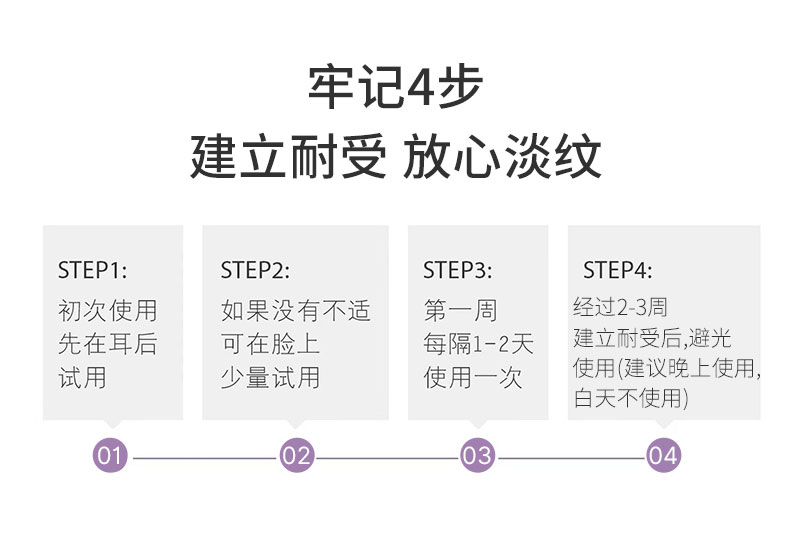 牢记4步
建立耐受 放心淡纹

STEP1:
初次使用
先在耳后
试用

STEP2:
如果没有不适
可在脸上
少量试用

STEP3:
第一周
每隔1-2天
使用一次

STEP4:
经过2-3周
建立耐受后,避光
使用(建议晚上使用,
白天不使用)

01 02 03 04